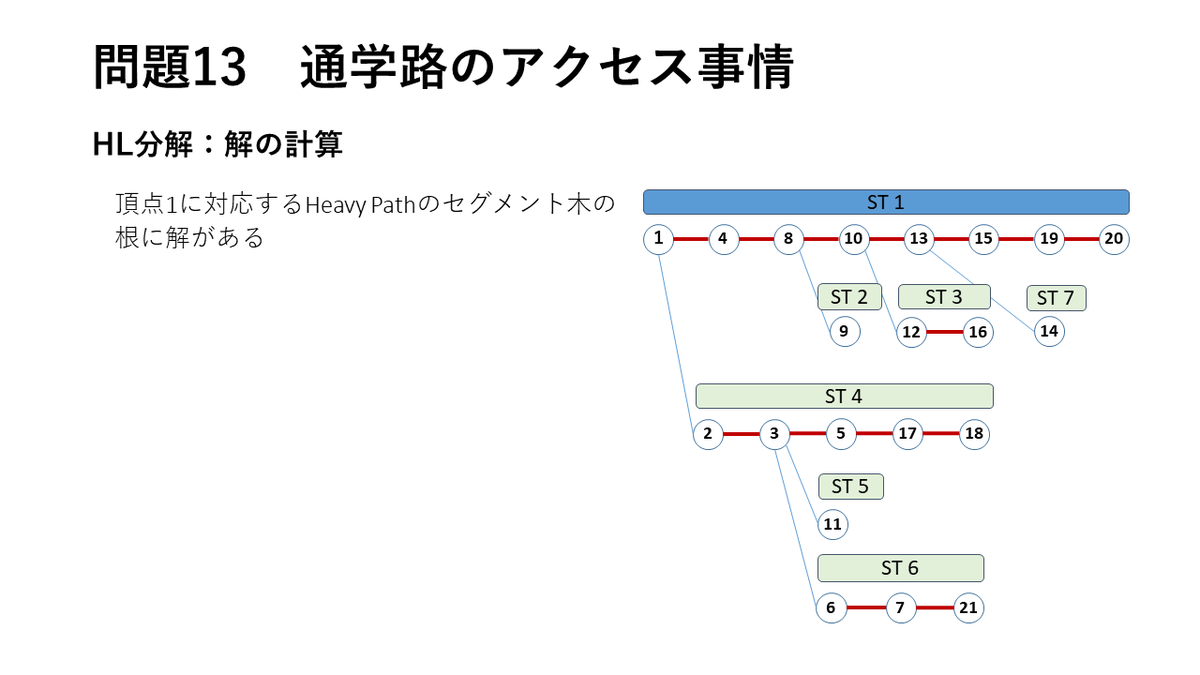 問題13　通学路のアクセス事情

HL分解：解の計算

頂点1に対応するHeavy Pathのセグメント木の根に解がある

ST 1

1 4 8 10 13 15 19 20

ST 2　ST 3　ST 7

9　12　16　14

ST 4

2 3 5 17 18

ST 5

11

ST 6

6 7 21